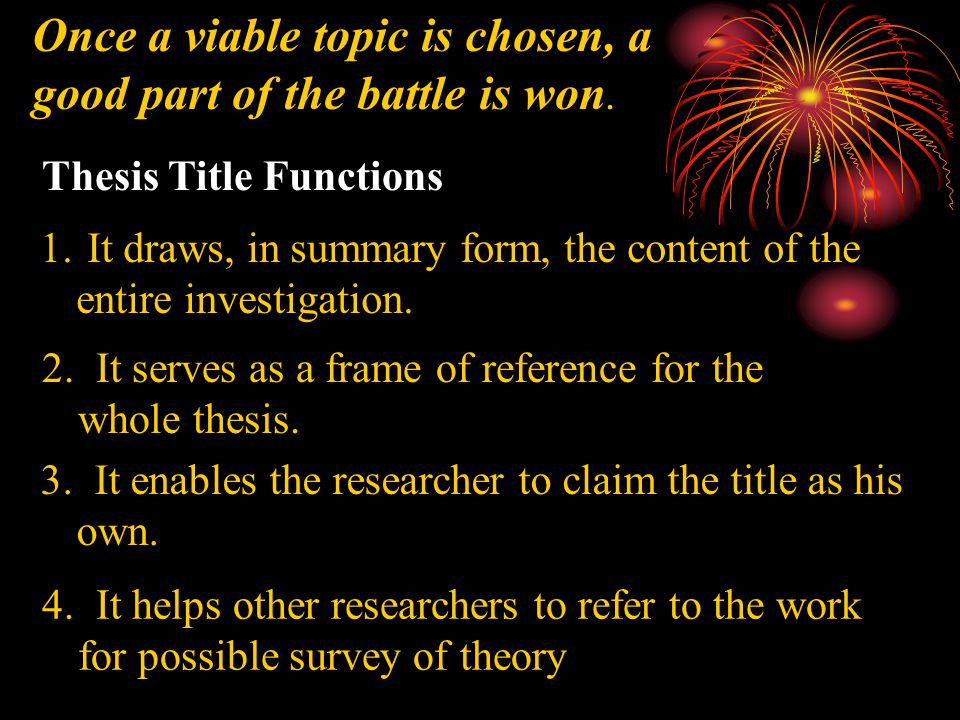 Once a viable topic is chosen, a good part of the battle is won.

Thesis Title Functions

1. It draws, in summary form, the content of the entire investigation.

2. It serves as a frame of reference for the whole thesis.

3. It enables the researcher to claim the title as his own.

4. It helps other researchers to refer to the work for possible survey of theory